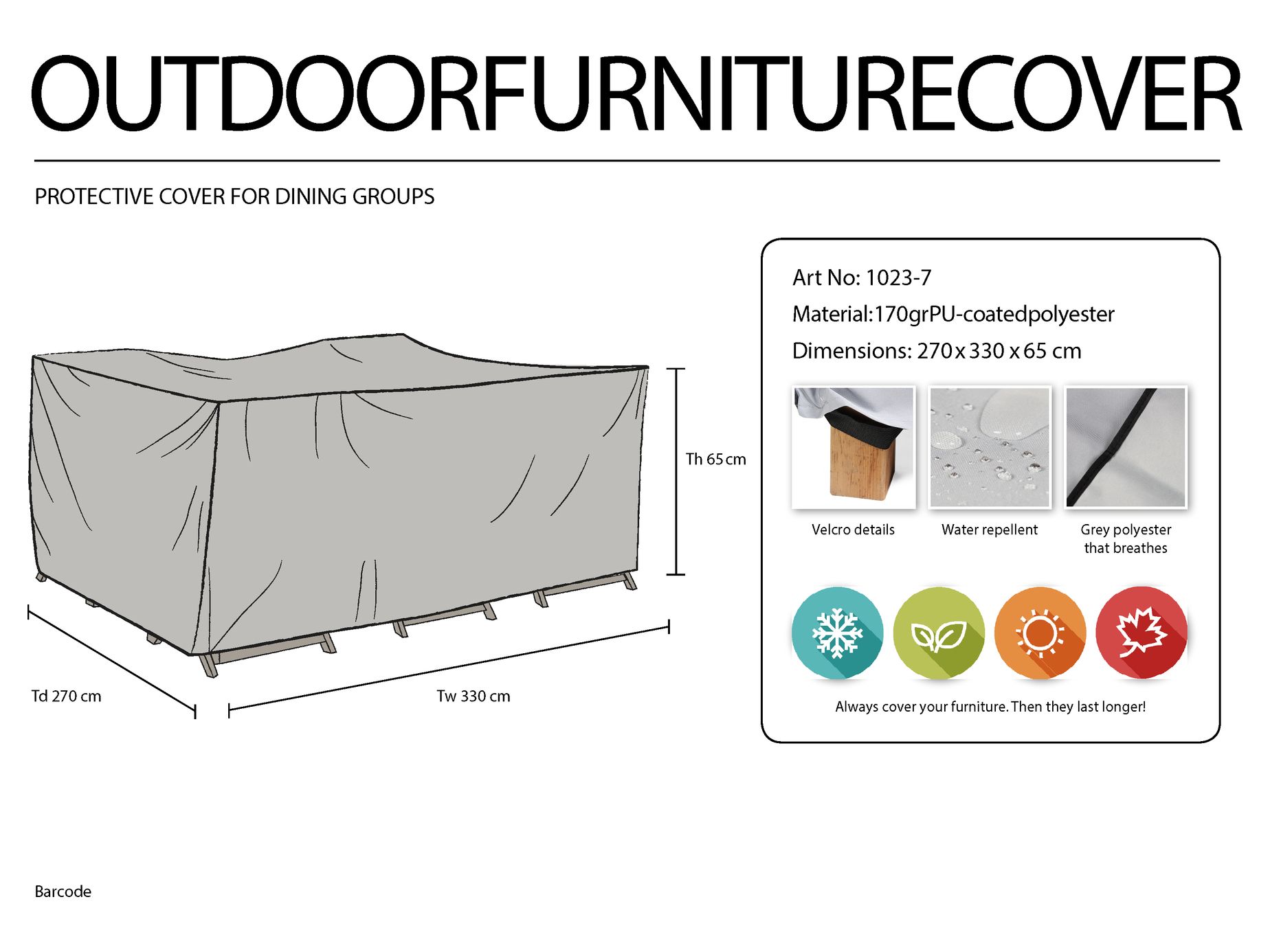 OUTDOORFURNITURECOVER

PROTECTIVE COVER FOR DINING GROUPS

Th 65 cm

Td 270 cm

Tw 330 cm

Art No: 1023-7

Material:170grPU-coatedpolyester

Dimensions: 270 x 330 x 65 cm

Velcro details

Water repellent

Grey polyester that breathes

Always cover your furniture. Then they last longer!

Barcode